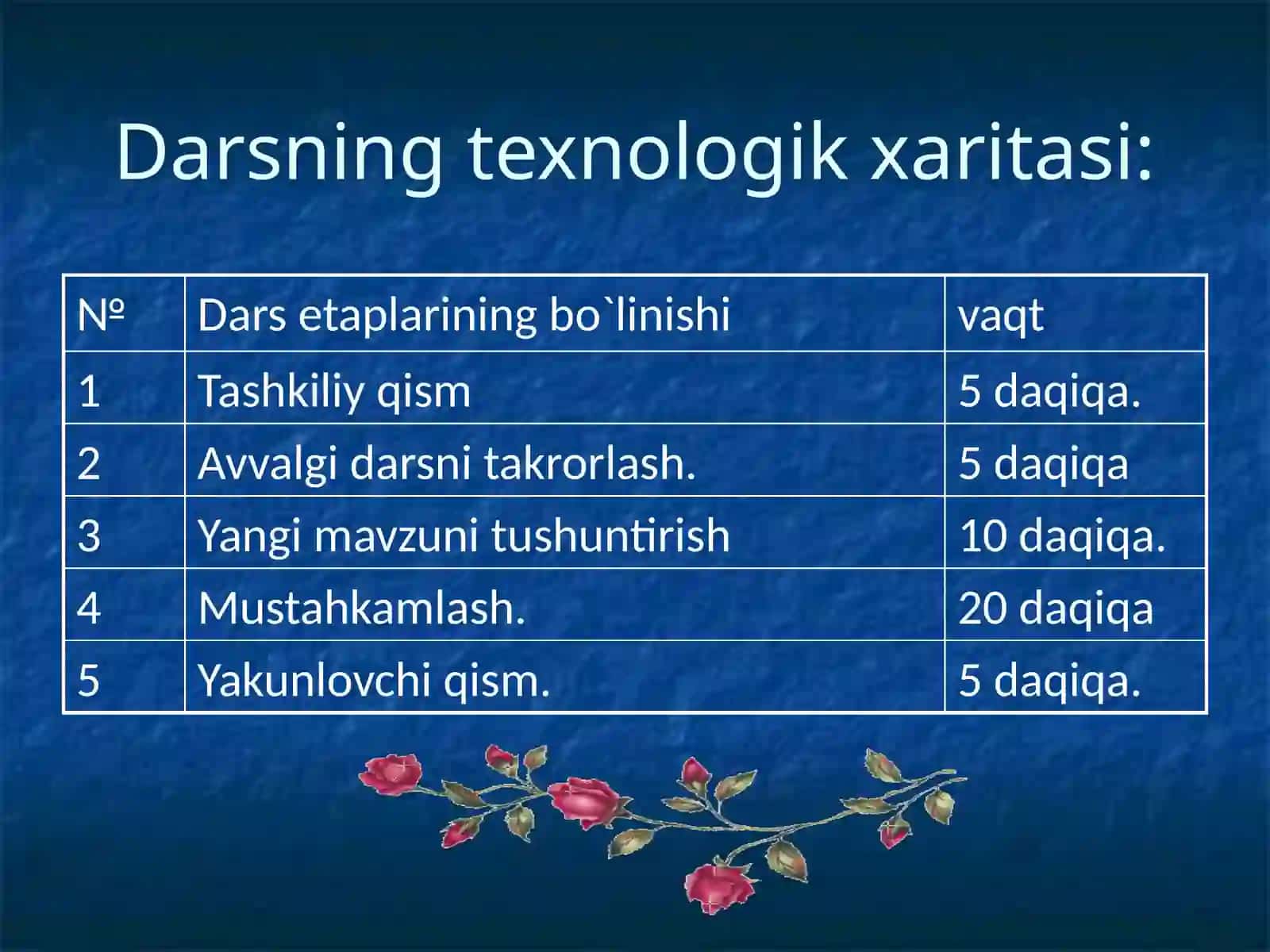 Darsning texnologik xaritasi:

| № | Dars etaplarining bo`linishi | vaqt |
|---|---|---|
| 1 | Tashkiliy qism | 5 daqiqa. |
| 2 | Avvalgi darsni takrorlash. | 5 daqiqa |
| 3 | Yangi mavzuni tushuntirish | 10 daqiqa. |
| 4 | Mustahkamlash. | 20 daqiqa |
| 5 | Yakunlovchi qism. | 5 daqiqa. |